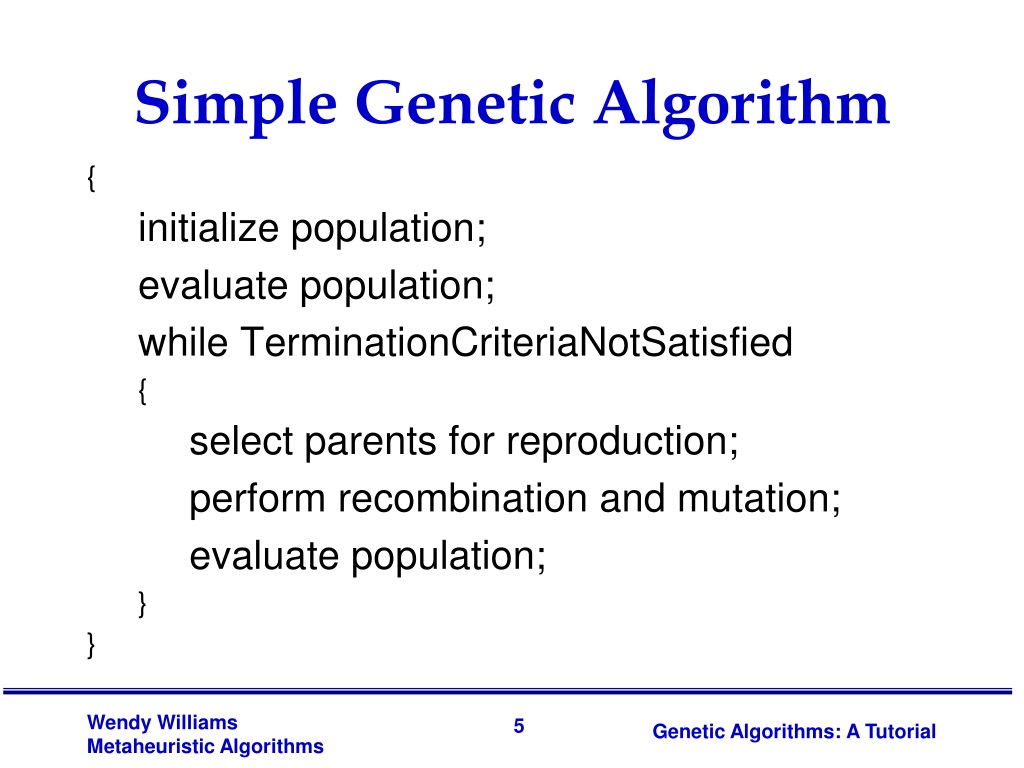 Simple Genetic Algorithm

{
initialize population;
evaluate population;
while TerminationCriteriaNotSatisfied
{
select parents for reproduction;
perform recombination and mutation;
evaluate population;
}
}

Wendy Williams
Metaheuristic Algorithms

5

Genetic Algorithms: A Tutorial